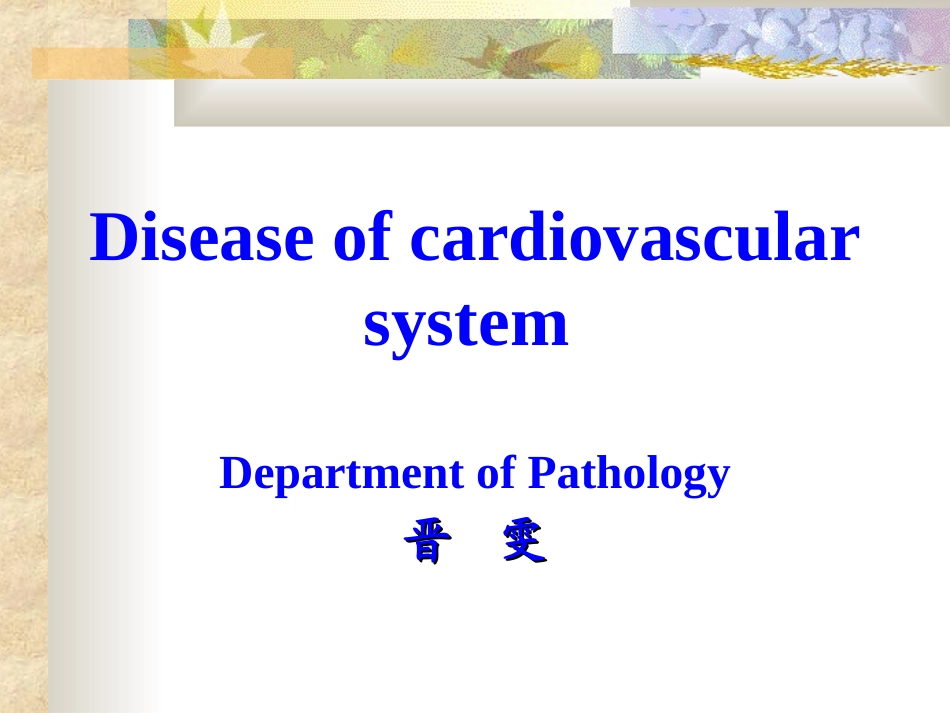 Disease of cardiovascular system

Department of Pathology

晋 雯